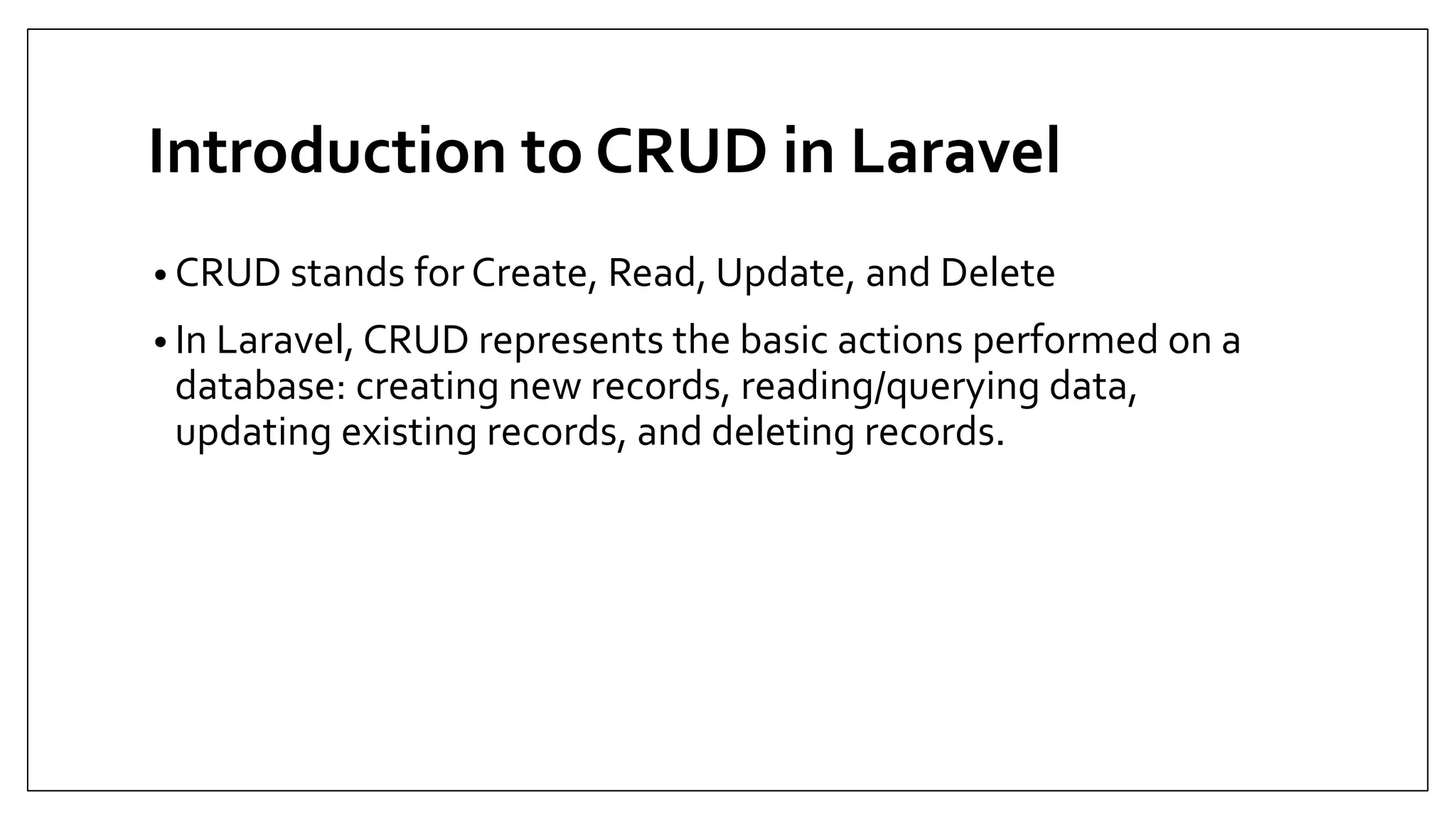 Introduction to CRUD in Laravel

• CRUD stands for Create, Read, Update, and Delete

• In Laravel, CRUD represents the basic actions performed on a database: creating new records, reading/querying data, updating existing records, and deleting records.